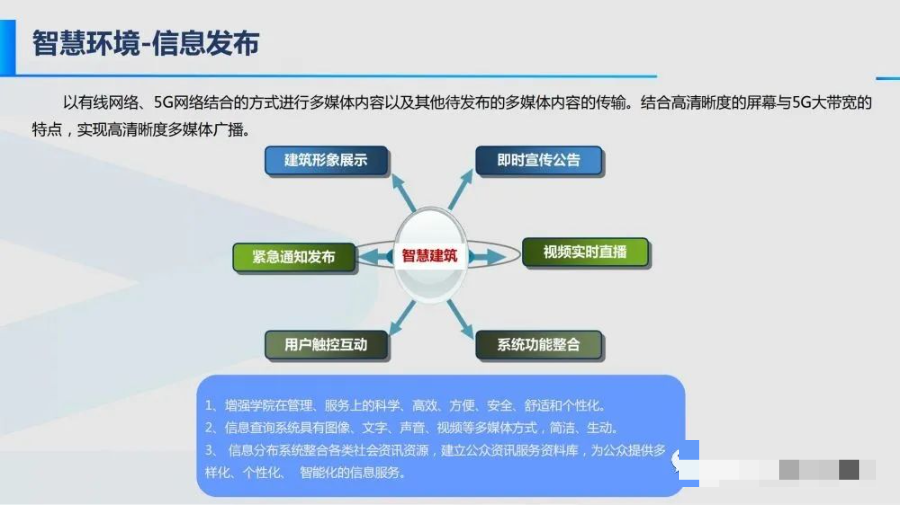 智慧环境-信息发布

以有线网络、5G网络结合的方式进行多媒体内容以及其他待发布的多媒体内容的传输。结合高清晰度的屏幕与5G大带宽的特点，实现高清晰度多媒体广播。

建筑形象展示

即时宣传公告

紧急通知发布

智慧建筑

视频实时直播

用户触控互动

系统功能整合

1、增强学院在管理、服务上的科学、高效、方便、安全、舒适和个性化。
2、信息查询系统具有图像、文字、声音、视频等多媒体方式，简洁、生动。
3、 信息分布系统整合各类社会资讯资源，建立公众资讯服务资料库，为公众提供多样化、个性化、 智能化的信息服务。